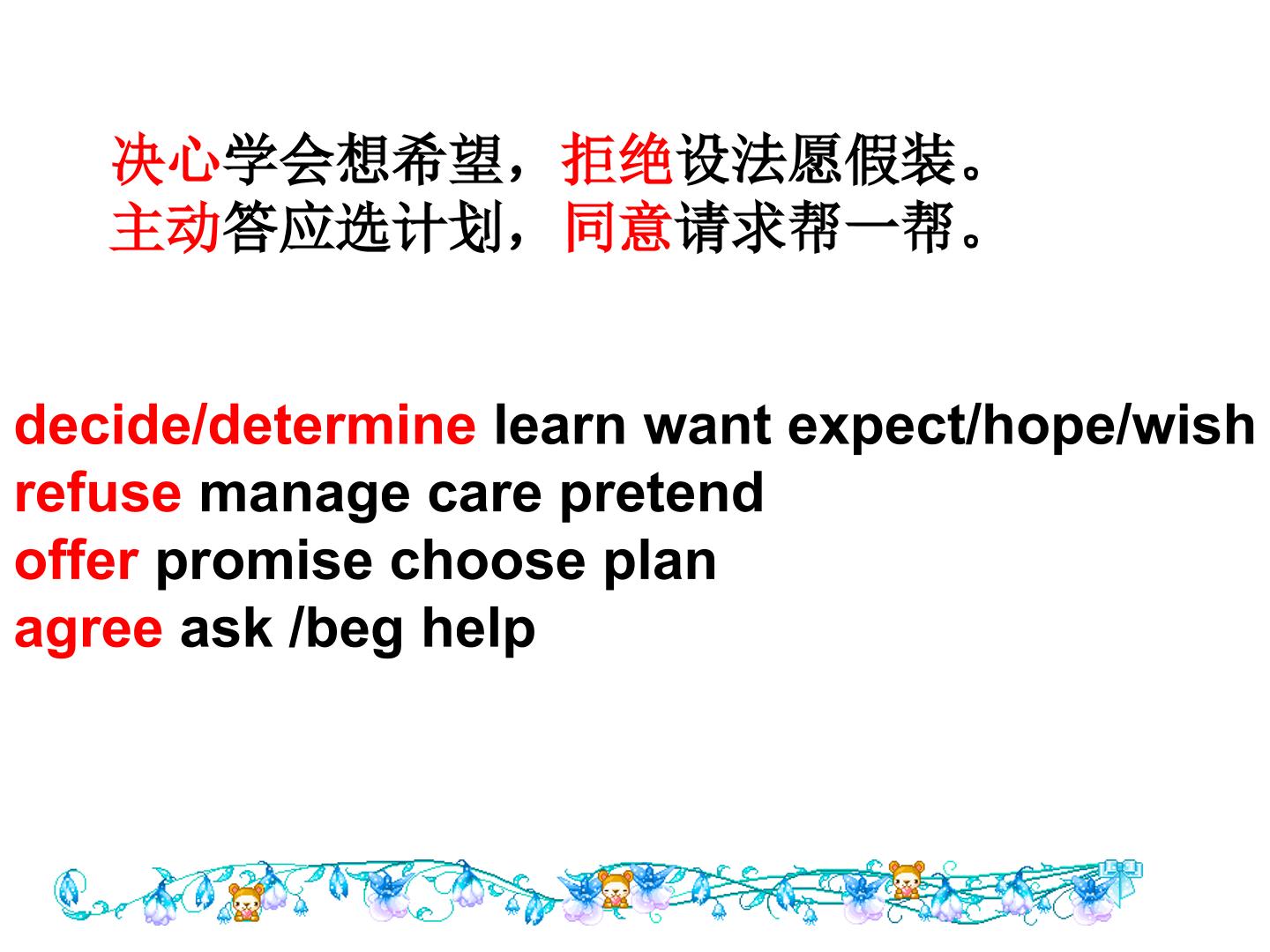 决心学会想希望，拒绝设法愿假装。
主动答应选计划，同意请求帮一帮。

decide/determine learn want expect/hope/wish
refuse manage care pretend
offer promise choose plan
agree ask /beg help